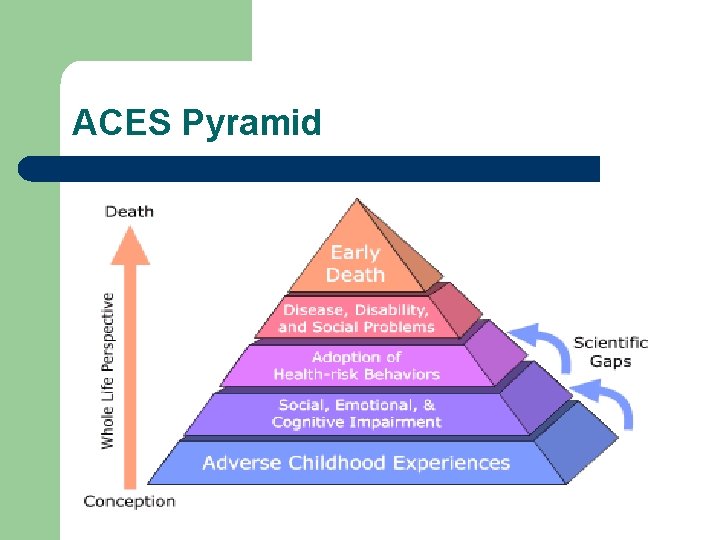 ACES Pyramid

Death

Whole Life Perspective

Conception

Early Death

Disease, Disability, and Social Problems

Adoption of Health-risk Behaviors

Social, Emotional, & Cognitive Impairment

Adverse Childhood Experiences

Scientific Gaps